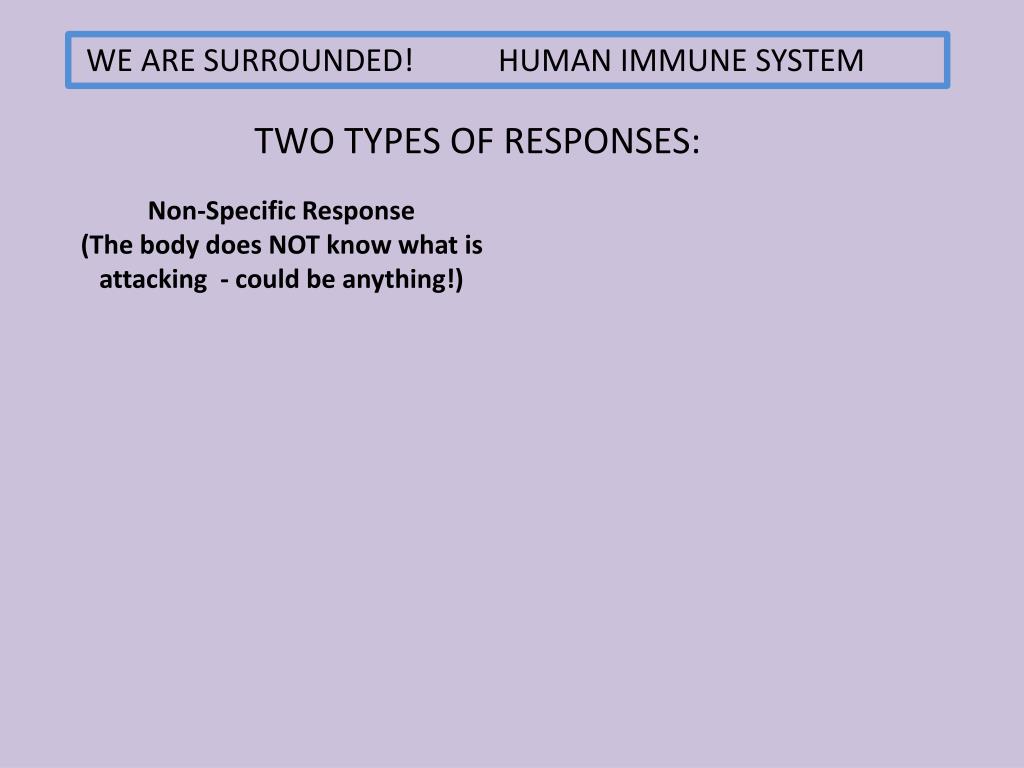 WE ARE SURROUNDED!          HUMAN IMMUNE SYSTEM

TWO TYPES OF RESPONSES:

Non-Specific Response
(The body does NOT know what is attacking  - could be anything!)